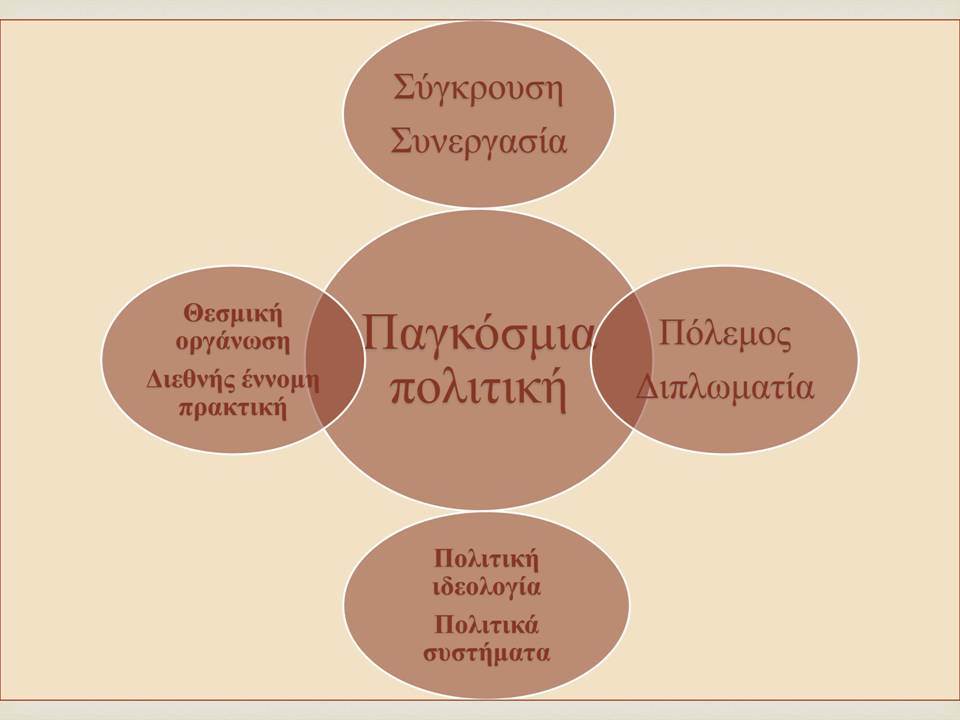 Σύγκρουση
Συνεργασία

Θεσμική οργάνωση
Διεθνής έννομη πρακτική

Παγκόσμια πολιτική

Πόλεμος
Διπλωματία

Πολιτική ιδεολογία
Πολιτικά συστήματα